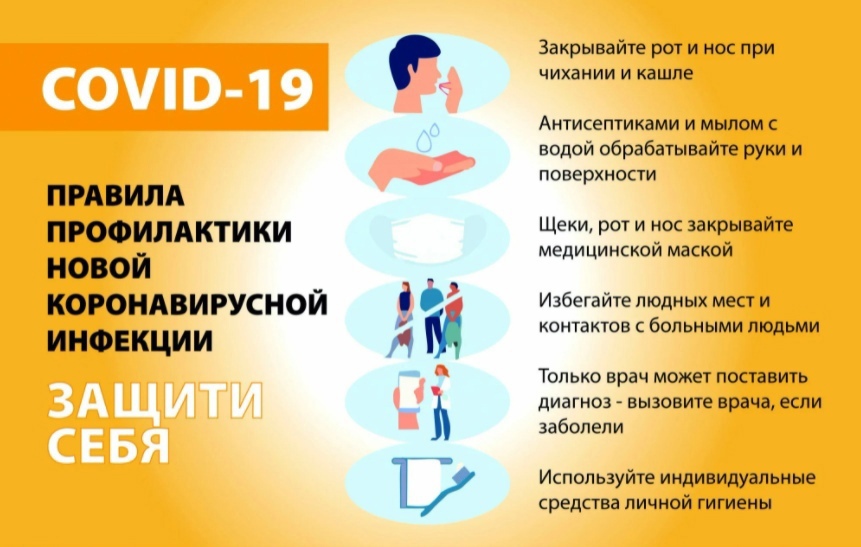 COVID-19

ПРАВИЛА ПРОФИЛАКТИКИ НОВОЙ КОРОНАВИРУСНОЙ ИНФЕКЦИИ

ЗАЩИТИ СЕБЯ

Закрывайте рот и нос при чихании и кашле

Антисептиками и мылом с водой обрабатывайте руки и поверхности

Щеки, рот и нос закрывайте медицинской маской

Избегайте людных мест и контактов с больными людьми

Только врач может поставить диагноз - вызовите врача, если заболели

Используйте индивидуальные средства личной гигиены